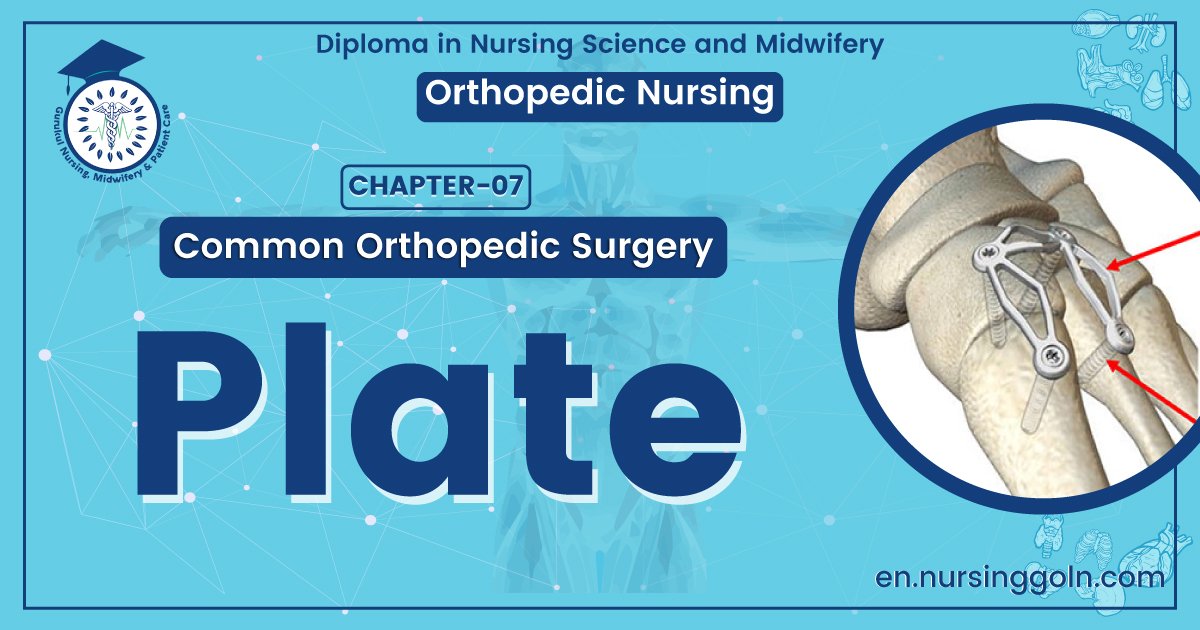 Gurukul Nursing, Midwifery & Patient Care

Diploma in Nursing Science and Midwifery

Orthopedic Nursing

CHAPTER-07

Common Orthopedic Surgery

Plate

en.nursinggoln.com